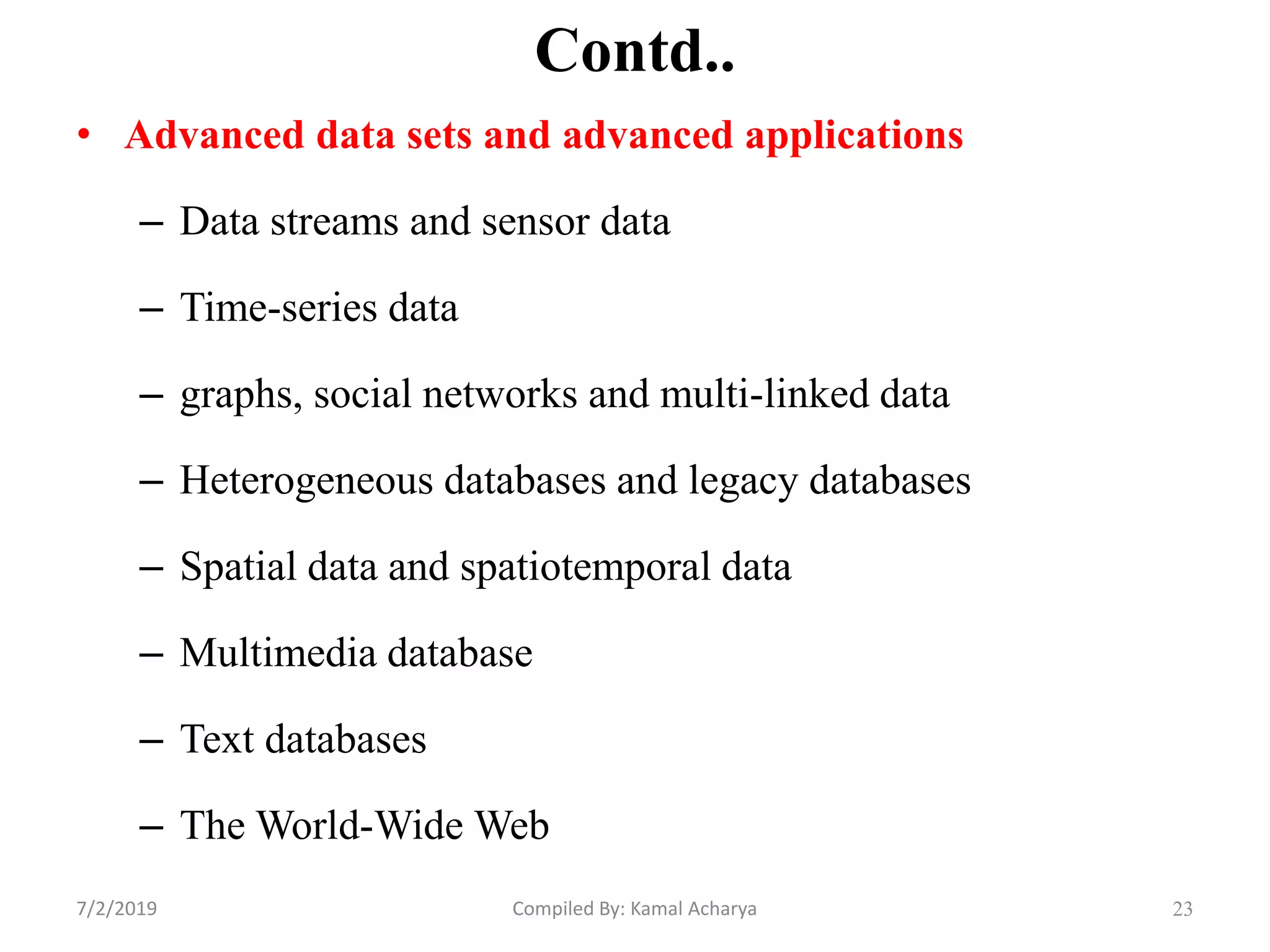 Contd..

• Advanced data sets and advanced applications

– Data streams and sensor data

– Time-series data

– graphs, social networks and multi-linked data

– Heterogeneous databases and legacy databases

– Spatial data and spatiotemporal data

– Multimedia database

– Text databases

– The World-Wide Web

7/2/2019 Compiled By: Kamal Acharya 23